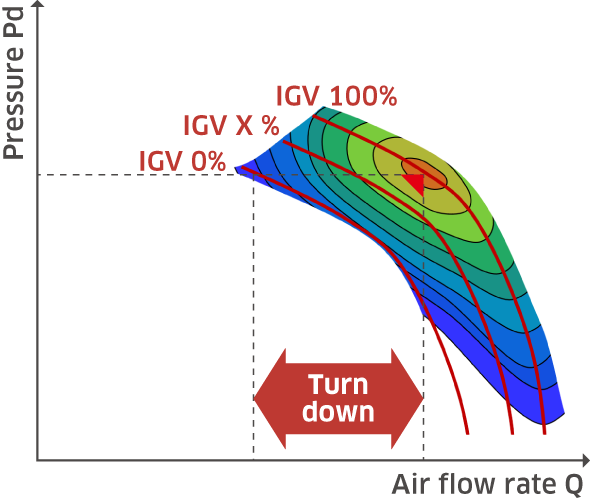 Pressure Pd

IGV 100%

IGV X %

IGV 0%

Turn down

Air flow rate Q